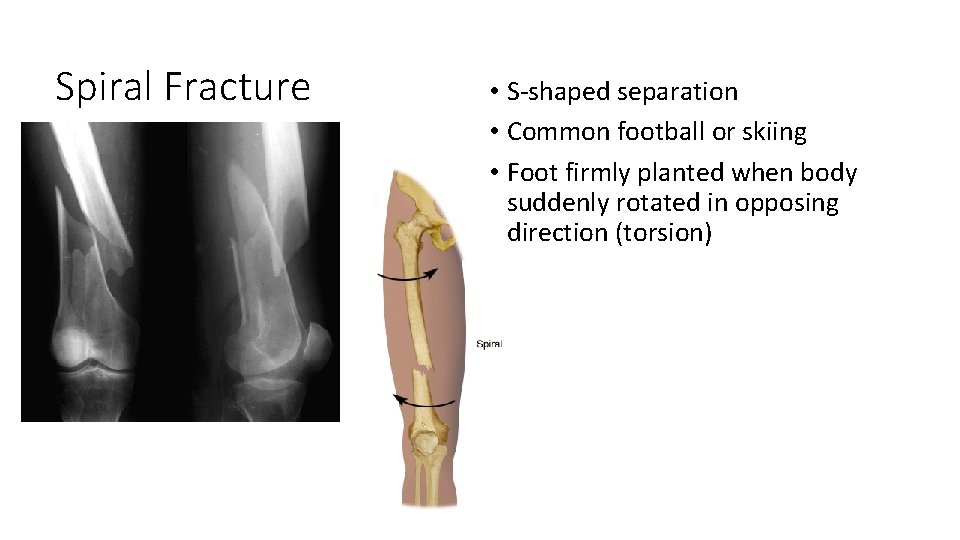 Spiral Fracture

• S-shaped separation
• Common football or skiing
• Foot firmly planted when body suddenly rotated in opposing direction (torsion)

Spiral